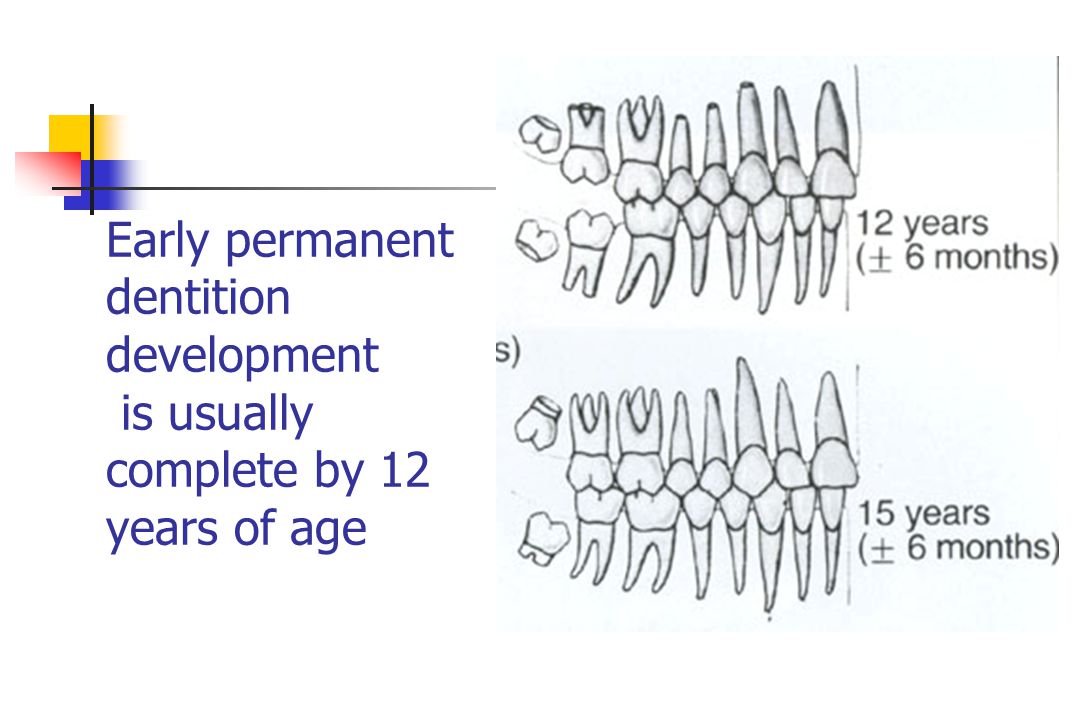 Early permanent dentition development is usually complete by 12 years of age

12 years
($\pm$ 6 months)

s)

15 years
($\pm$ 6 months)